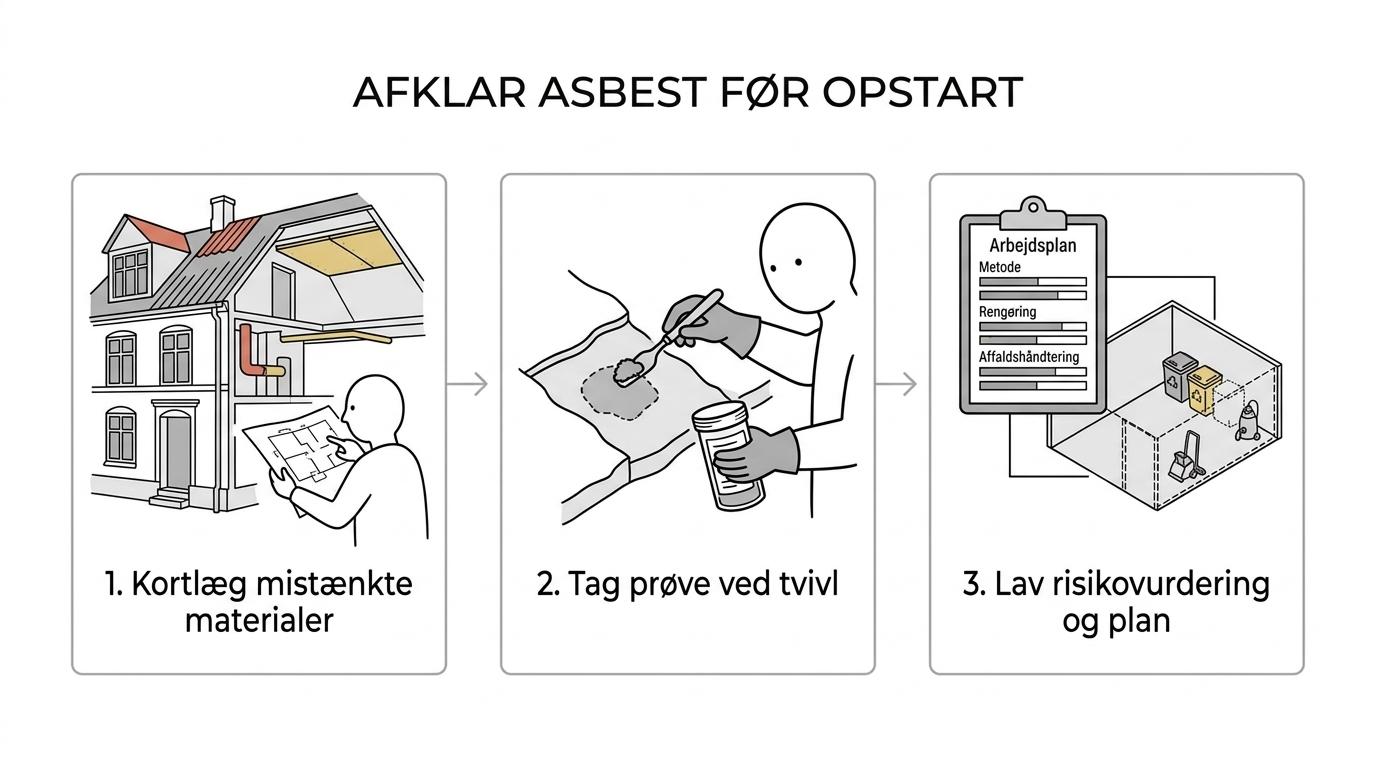 AFKLAR ASBEST FØR OPSTART

1. Kortlæg mistænkte materialer

2. Tag prøve ved tvivl

Arbejdsplan
Metode
Rengøring
Affaldshåndtering

3. Lav risikovurdering og plan